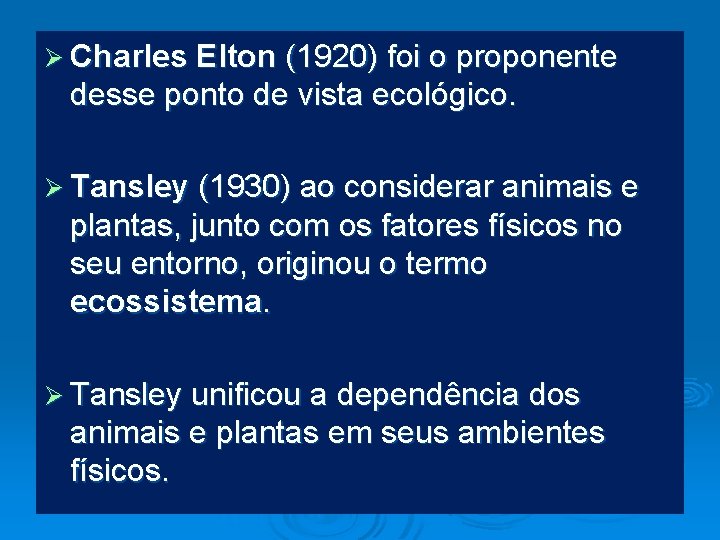 ➢ Charles Elton (1920) foi o proponente desse ponto de vista ecológico.

➢ Tansley (1930) ao considerar animais e plantas, junto com os fatores físicos no seu entorno, originou o termo ecossistema.

➢ Tansley unificou a dependência dos animais e plantas em seus ambientes físicos.